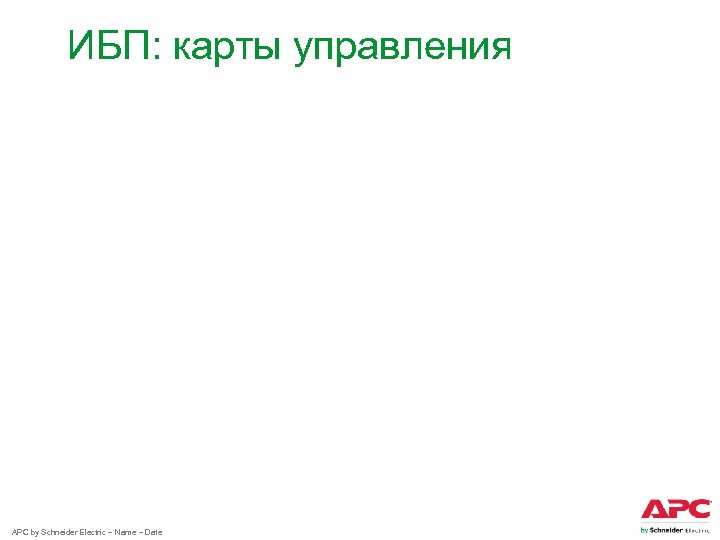 ИБП: карты управления

APC by Schneider Electric – Name – Date

APC
by Schneider Electric